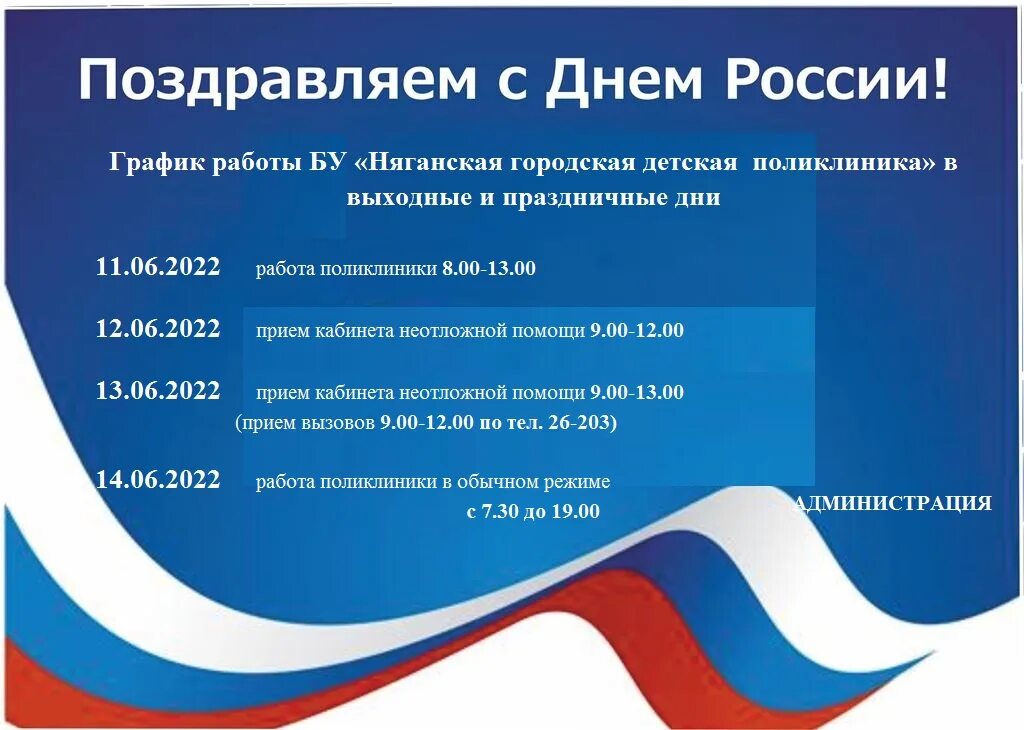 Поздравляем с Днем России!

График работы БУ «Няганская городская детская поликлиника» в выходные и праздничные дни

11.06.2022 работа поликлиники 8.00-13.00

12.06.2022 прием кабинета неотложной помощи 9.00-12.00

13.06.2022 прием кабинета неотложной помощи 9.00-13.00 (прием вызовов 9.00-12.00 по тел. 26-203)

14.06.2022 работа поликлиники в обычном режиме с 7.30 до 19.00

АДМИНИСТРАЦИЯ